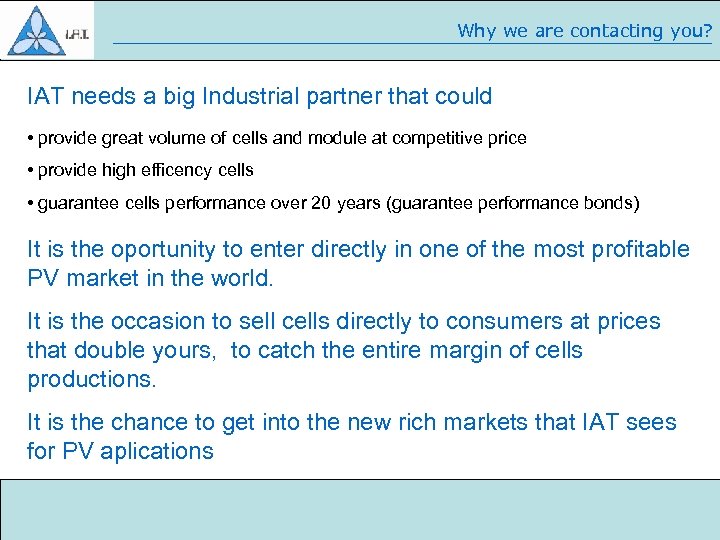 I.A.T.

Why we are contacting you?

IAT needs a big Industrial partner that could

• provide great volume of cells and module at competitive price

• provide high efficency cells

• guarantee cells performance over 20 years (guarantee performance bonds)

It is the oportunity to enter directly in one of the most profitable PV market in the world.

It is the occasion to sell cells directly to consumers at prices that double yours, to catch the entire margin of cells productions.

It is the chance to get into the new rich markets that IAT sees for PV aplications